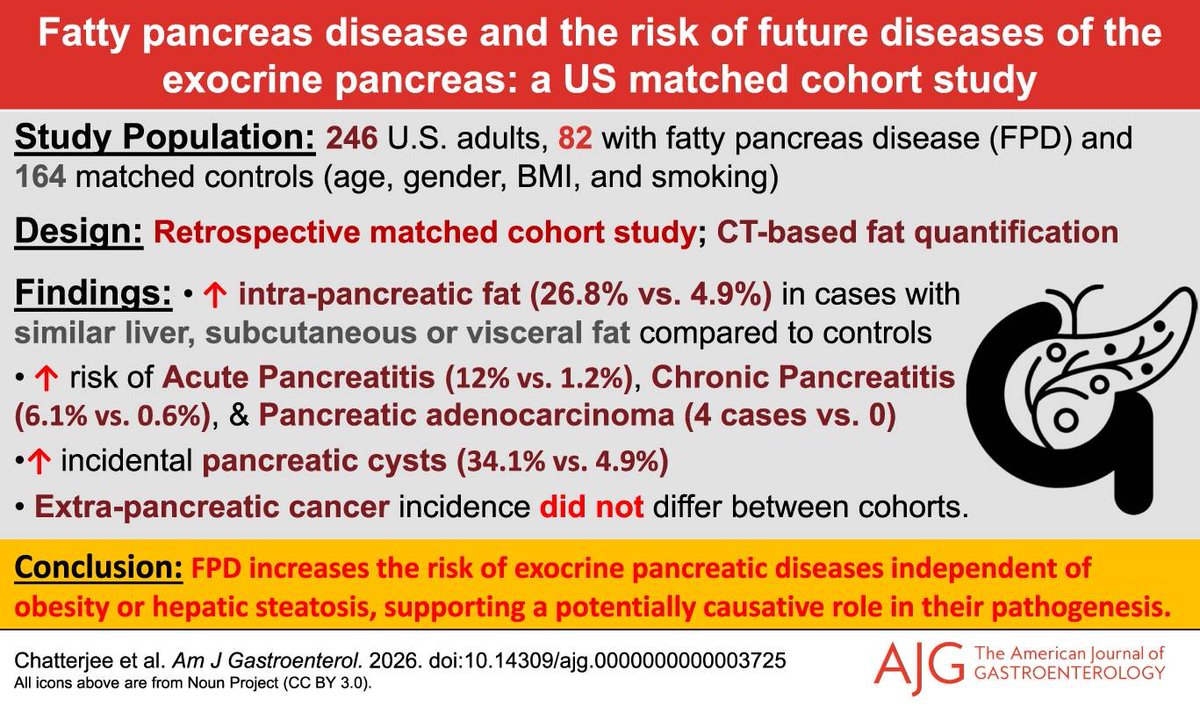 Fatty pancreas disease and the risk of future diseases of the exocrine pancreas: a US matched cohort study

Study Population: 246 U.S. adults, 82 with fatty pancreas disease (FPD) and 164 matched controls (age, gender, BMI, and smoking)

Design: Retrospective matched cohort study; CT-based fat quantification

Findings: • ↑ intra-pancreatic fat (26.8% vs. 4.9%) in cases with similar liver, subcutaneous or visceral fat compared to controls

• ↑ risk of Acute Pancreatitis (12% vs. 1.2%), Chronic Pancreatitis (6.1% vs. 0.6%), & Pancreatic adenocarcinoma (4 cases vs. 0)

•↑ incidental pancreatic cysts (34.1% vs. 4.9%)

• Extra-pancreatic cancer incidence did not differ between cohorts.

Conclusion: FPD increases the risk of exocrine pancreatic diseases independent of obesity or hepatic steatosis, supporting a potentially causative role in their pathogenesis.

Chatterjee et al. Am J Gastroenterol. 2026. doi:10.14309/ajg.0000000000003725
All icons above are from Noun Project (CC BY 3.0).

AJG The American Journal of GASTROENTEROLOGY